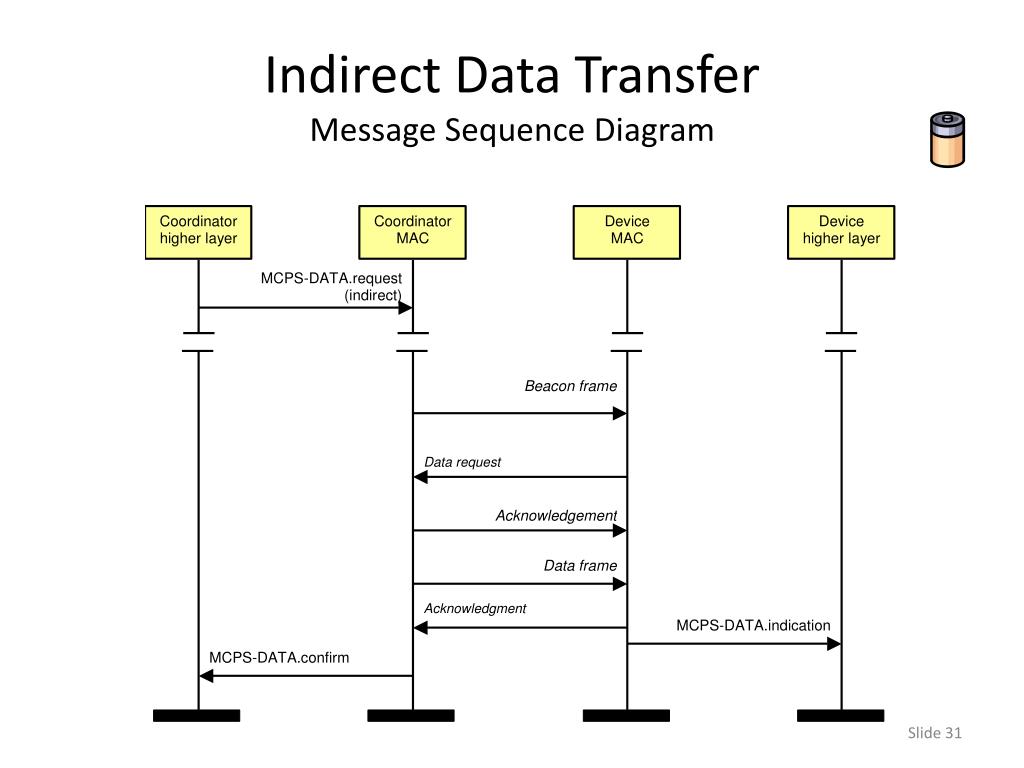 Indirect Data Transfer
Message Sequence Diagram

Coordinator higher layer

Coordinator MAC

Device MAC

Device higher layer

MCPS-DATA.request (indirect)

Beacon frame

Data request

Acknowledgement

Data frame

Acknowledgment

MCPS-DATA.indication

MCPS-DATA.confirm

Slide 31